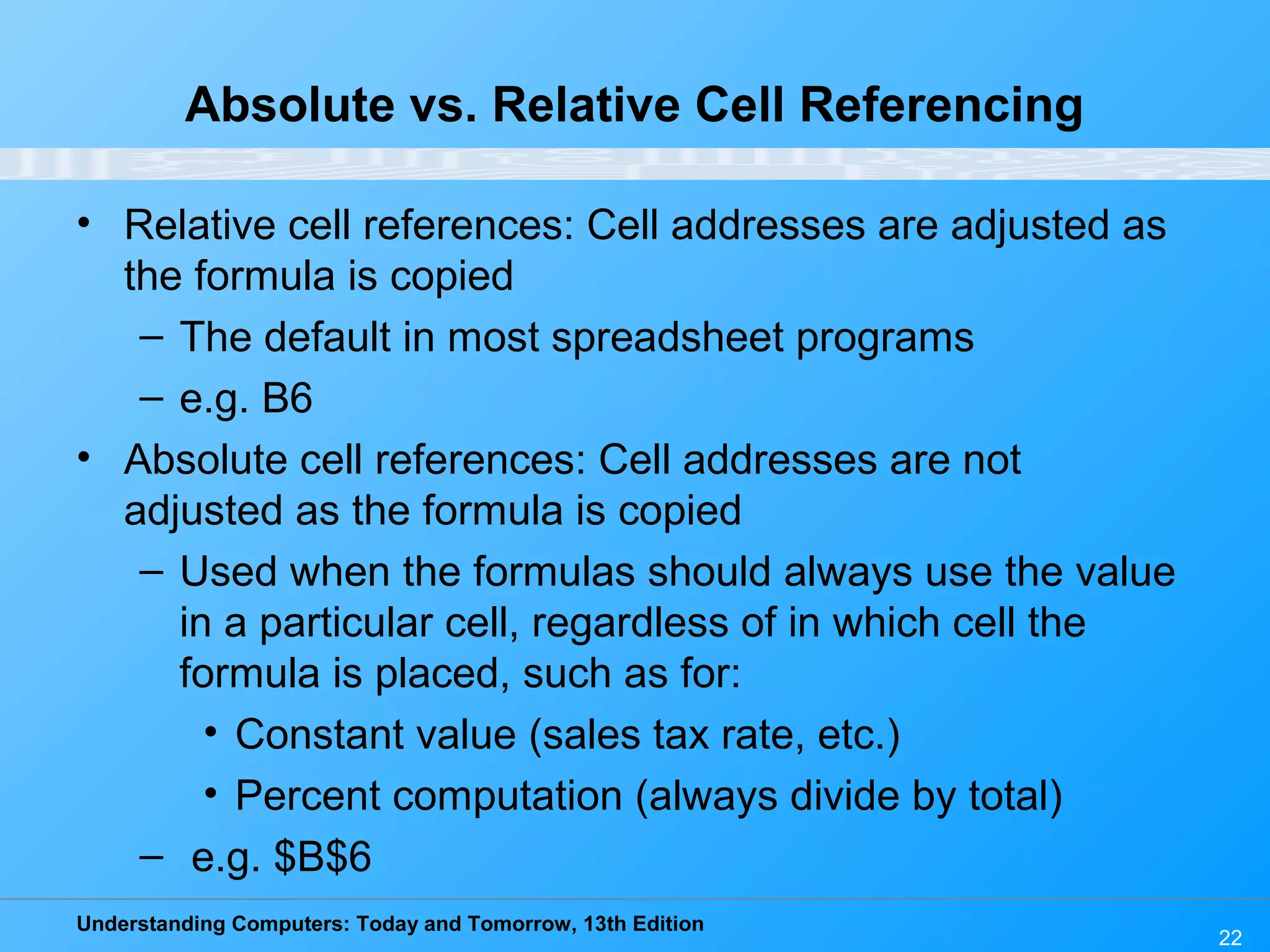 Absolute vs. Relative Cell Referencing

• Relative cell references: Cell addresses are adjusted as the formula is copied
– The default in most spreadsheet programs
– e.g. B6
• Absolute cell references: Cell addresses are not adjusted as the formula is copied
– Used when the formulas should always use the value in a particular cell, regardless of in which cell the formula is placed, such as for:
• Constant value (sales tax rate, etc.)
• Percent computation (always divide by total)
– e.g. \$B\$6

Understanding Computers: Today and Tomorrow, 13th Edition
22